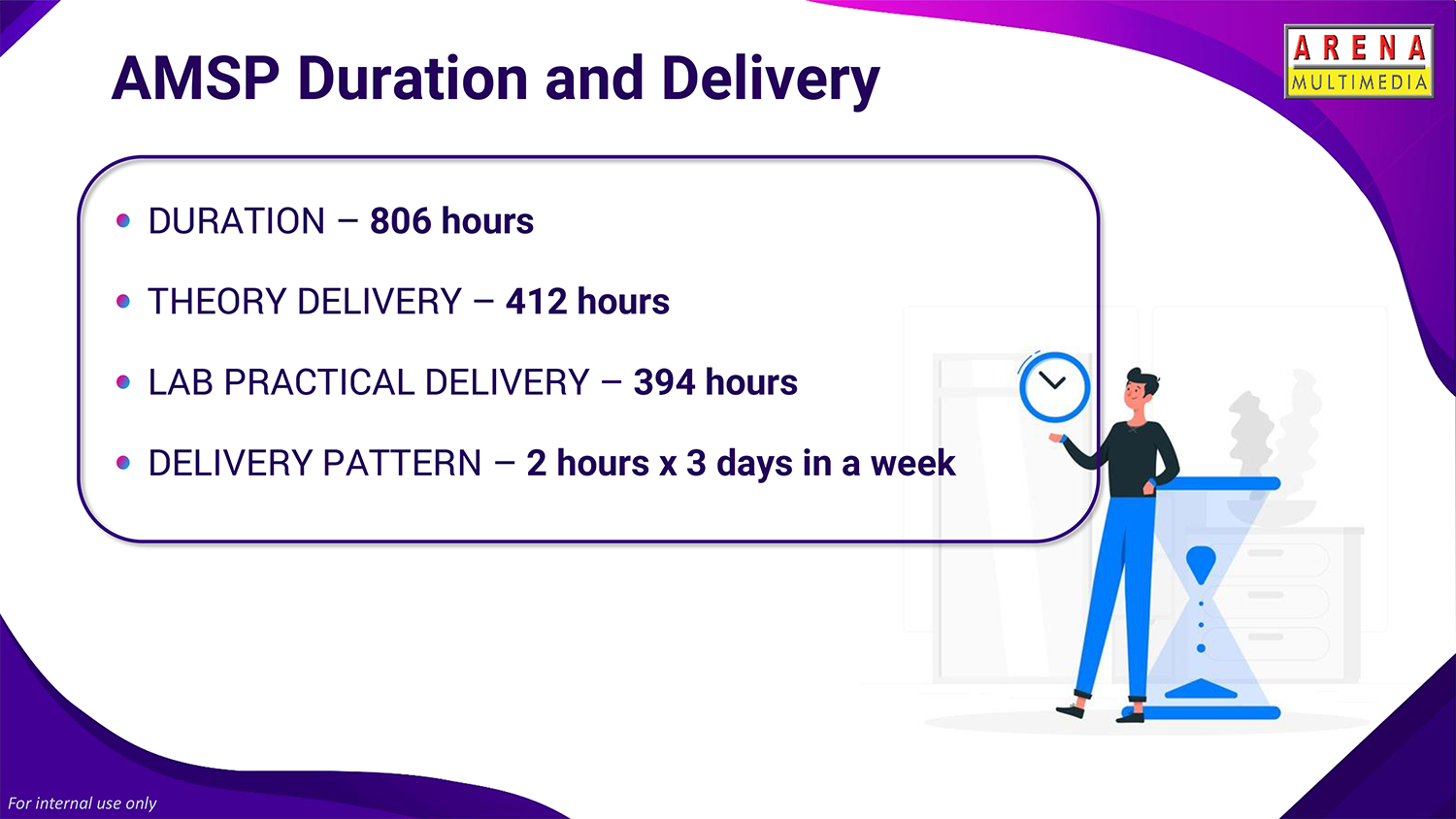 AMSP Duration and Delivery

ARENA MULTIMEDIA

- DURATION – 806 hours
- THEORY DELIVERY – 412 hours
- LAB PRACTICAL DELIVERY – 394 hours
- DELIVERY PATTERN – 2 hours x 3 days in a week

For internal use only